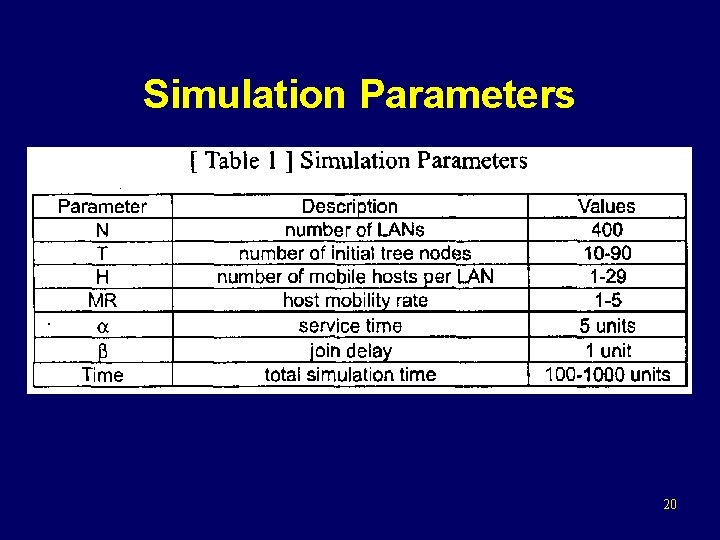 Simulation Parameters

[ Table 1 ] Simulation Parameters

| Parameter | Description | Values |
|---|---|---|
| N | number of LANs | 400 |
| T | number of initial tree nodes | 10-90 |
| H | number of mobile hosts per LAN | 1-29 |
| MR | host mobility rate | 1-5 |
| $\alpha$ | service time | 5 units |
| $\beta$ | join delay | 1 unit |
| Time | total simulation time | 100-1000 units |

20